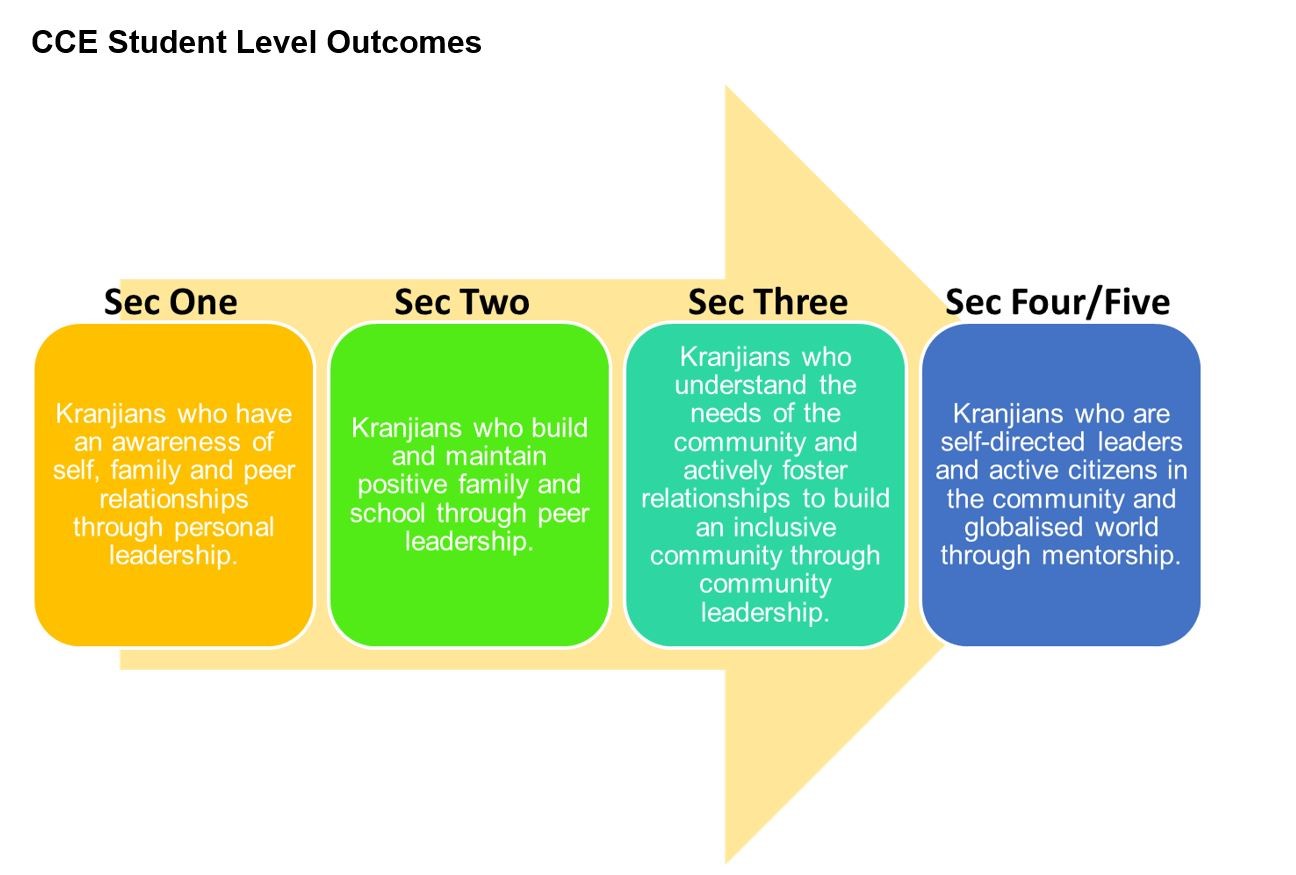 CCE Student Level Outcomes

Sec One

Kranjians who have an awareness of self, family and peer relationships through personal leadership.

Sec Two

Kranjians who build and maintain positive family and school through peer leadership.

Sec Three

Kranjians who understand the needs of the community and actively foster relationships to build an inclusive community through community leadership.

Sec Four/Five

Kranjians who are self-directed leaders and active citizens in the community and globalised world through mentorship.